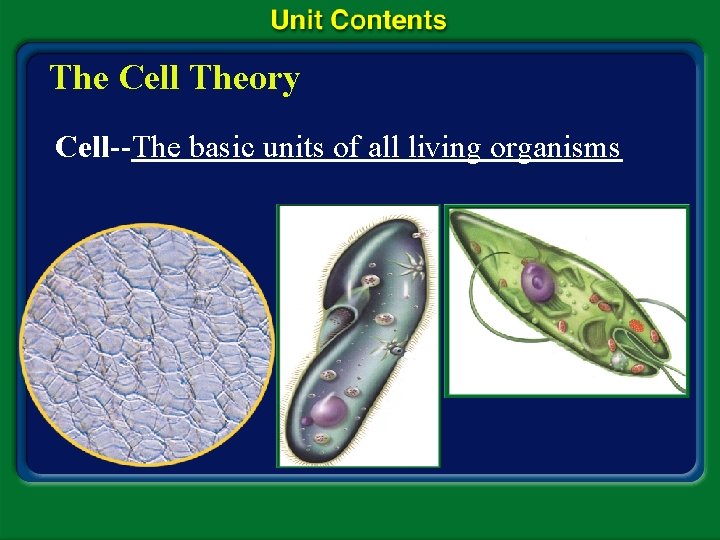 Unit Contents

The Cell Theory

Cell--The basic units of all living organisms